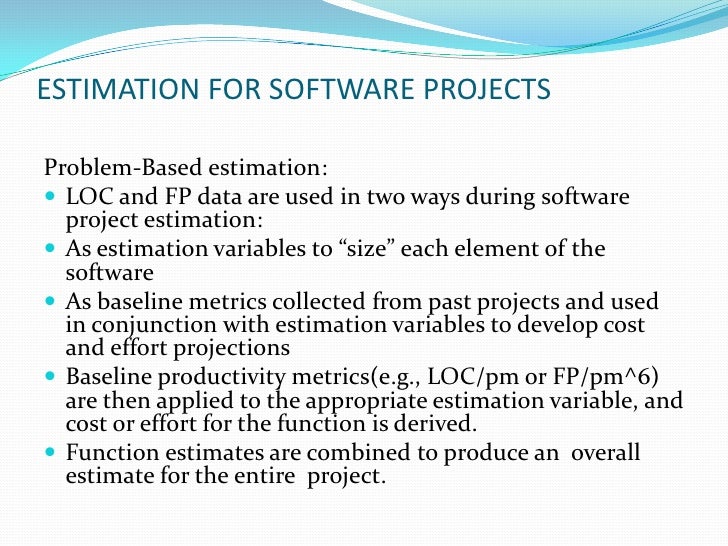 ESTIMATION FOR SOFTWARE PROJECTS

Problem-Based estimation:

- LOC and FP data are used in two ways during software project estimation:
- As estimation variables to “size” each element of the software
- As baseline metrics collected from past projects and used in conjunction with estimation variables to develop cost and effort projections
- Baseline productivity metrics(e.g., LOC/pm or FP/pm^6) are then applied to the appropriate estimation variable, and cost or effort for the function is derived.
- Function estimates are combined to produce an overall estimate for the entire project.